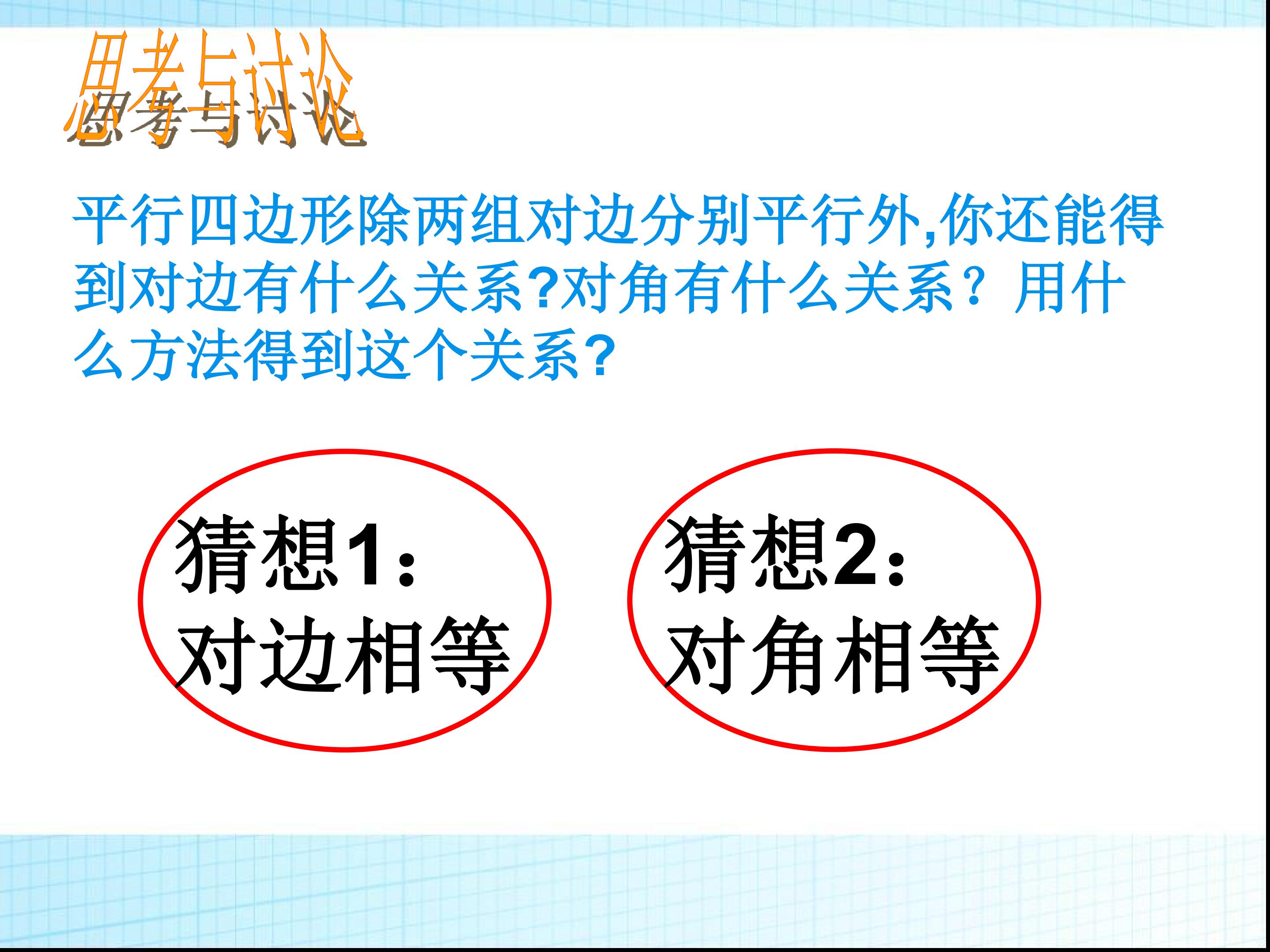 思考与讨论

平行四边形除两组对边分别平行外,你还能得到对边有什么关系?对角有什么关系？用什么方法得到这个关系?

猜想1:
对边相等

猜想2:
对角相等